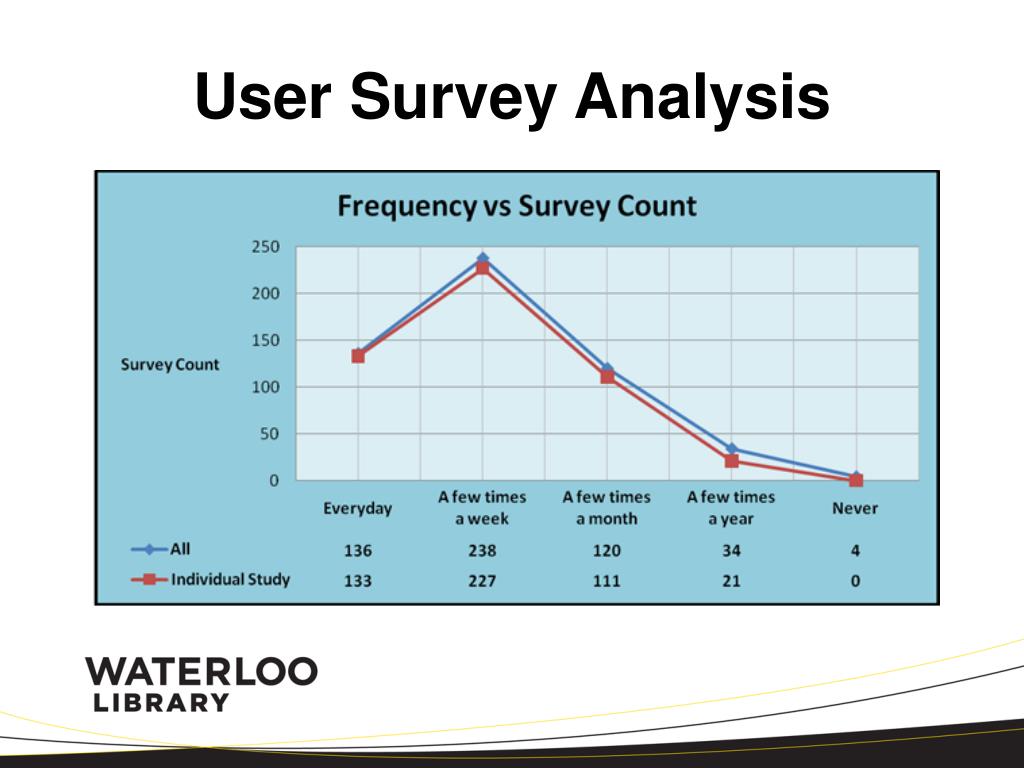 User Survey Analysis

Frequency vs Survey Count

Survey Count

250
200
150
100
50
0

| | Everyday | A few times a week | A few times a month | A few times a year | Never |
|---|---|---|---|---|---|
| All | 136 | 238 | 120 | 34 | 4 |
| Individual Study | 133 | 227 | 111 | 21 | 0 |

WATERLOO
LIBRARY